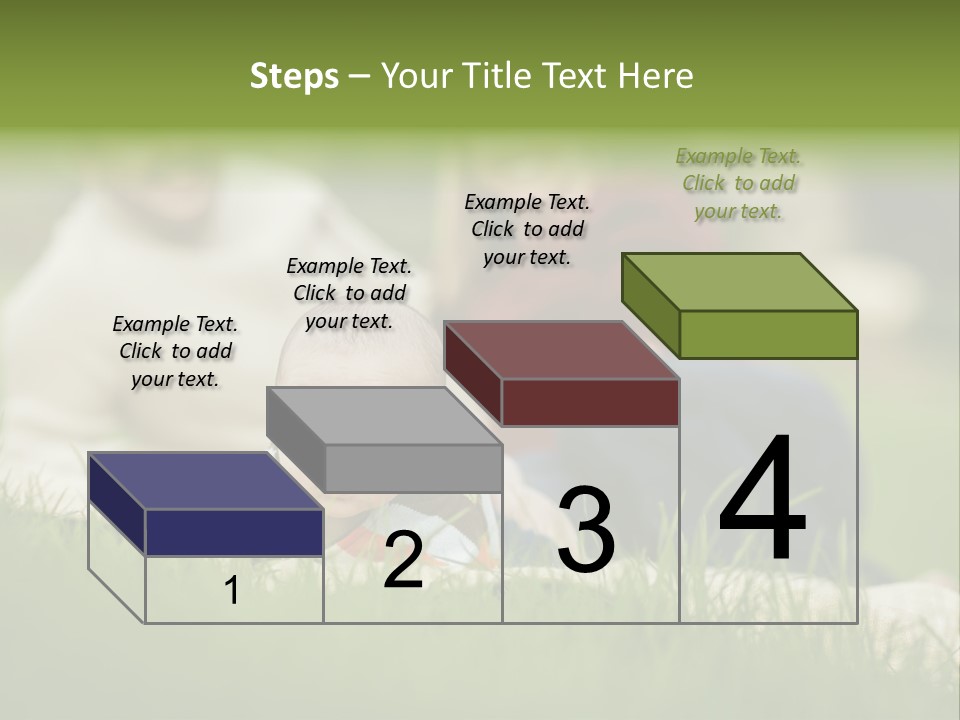 Steps – Your Title Text Here

Example Text. Click to add your text.

Example Text. Click to add your text.

Example Text. Click to add your text.

Example Text. Click to add your text.

1

2

3

4